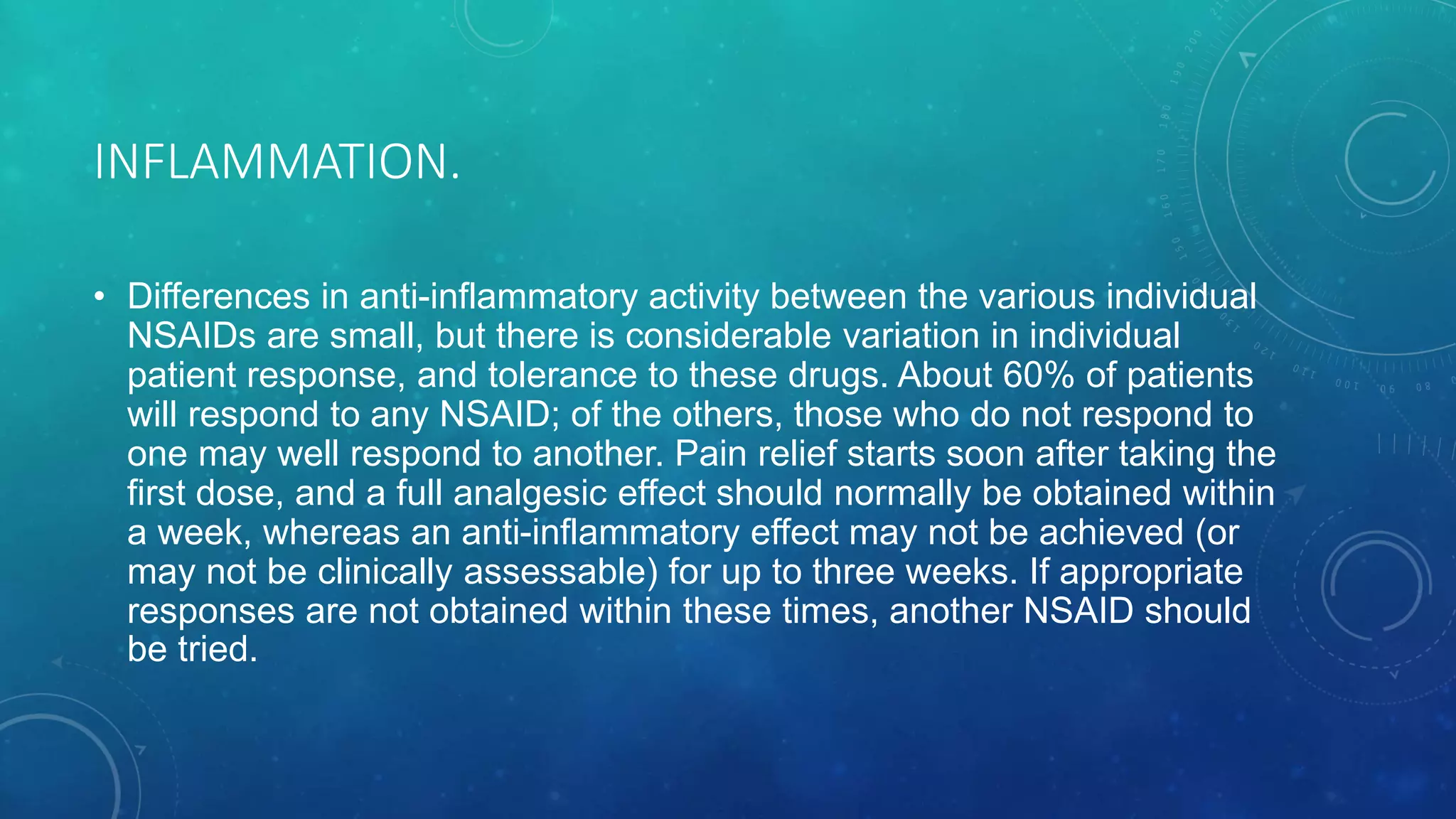 INFLAMMATION.

• Differences in anti-inflammatory activity between the various individual NSAIDs are small, but there is considerable variation in individual patient response, and tolerance to these drugs. About 60% of patients will respond to any NSAID; of the others, those who do not respond to one may well respond to another. Pain relief starts soon after taking the first dose, and a full analgesic effect should normally be obtained within a week, whereas an anti-inflammatory effect may not be achieved (or may not be clinically assessable) for up to three weeks. If appropriate responses are not obtained within these times, another NSAID should be tried.